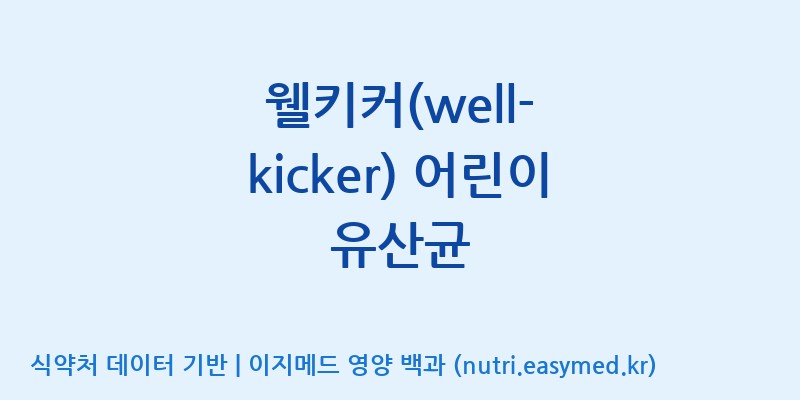 웰키커(well-kicker) 어린이 유산균

식약처 데이터 기반 | 이지메드 영양 백과 (nutri.easymed.kr)